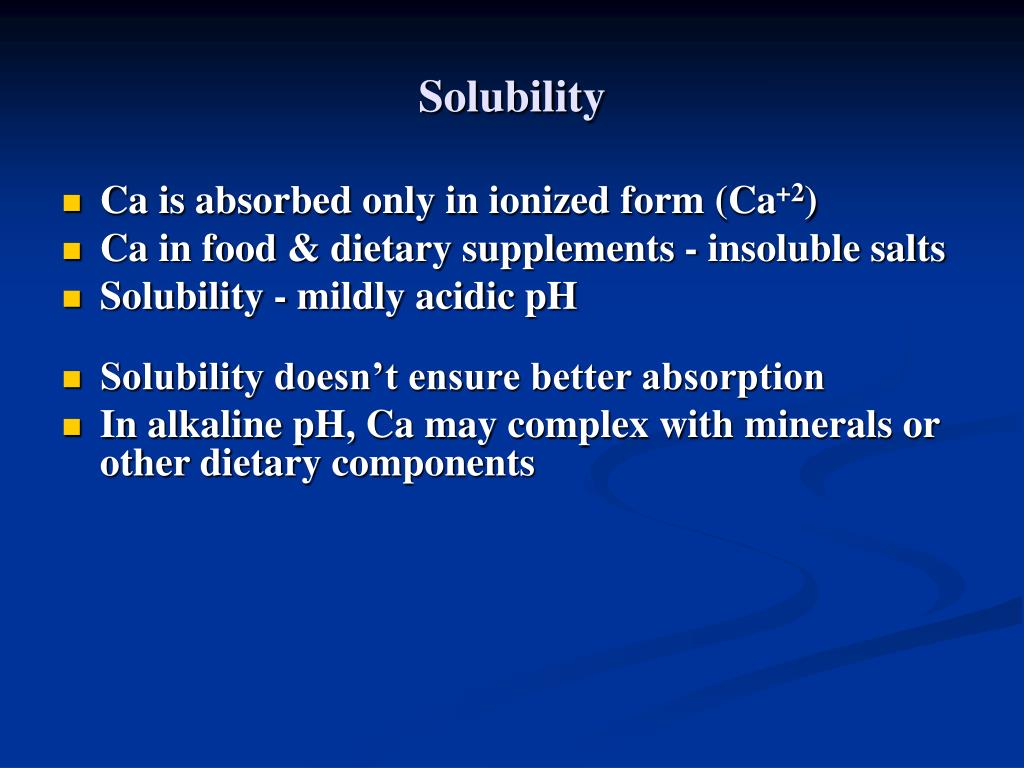 Solubility

- Ca is absorbed only in ionized form ($Ca^{+2}$)
- Ca in food & dietary supplements - insoluble salts
- Solubility - mildly acidic pH

- Solubility doesn’t ensure better absorption
- In alkaline pH, Ca may complex with minerals or other dietary components